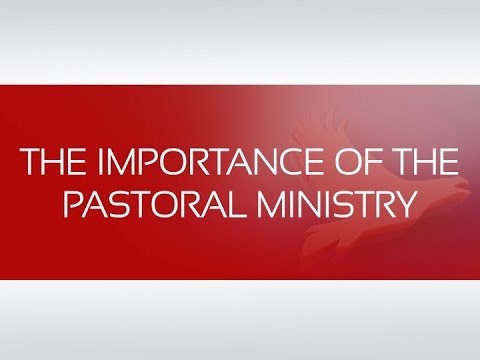 THE IMPORTANCE OF THE PASTORAL MINISTRY